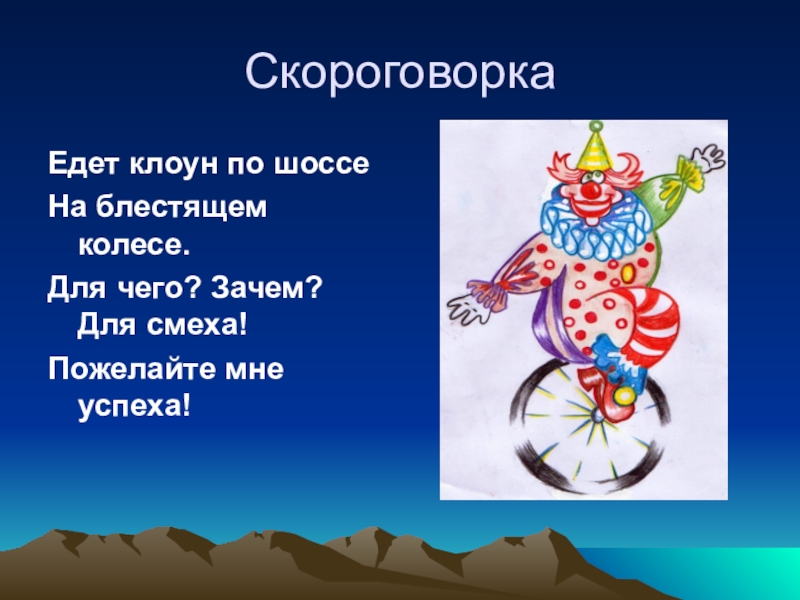 Скороговорка

Едет клоун по шоссе

На блестящем колесе.

Для чего? Зачем? Для смеха!

Пожелайте мне успеха!